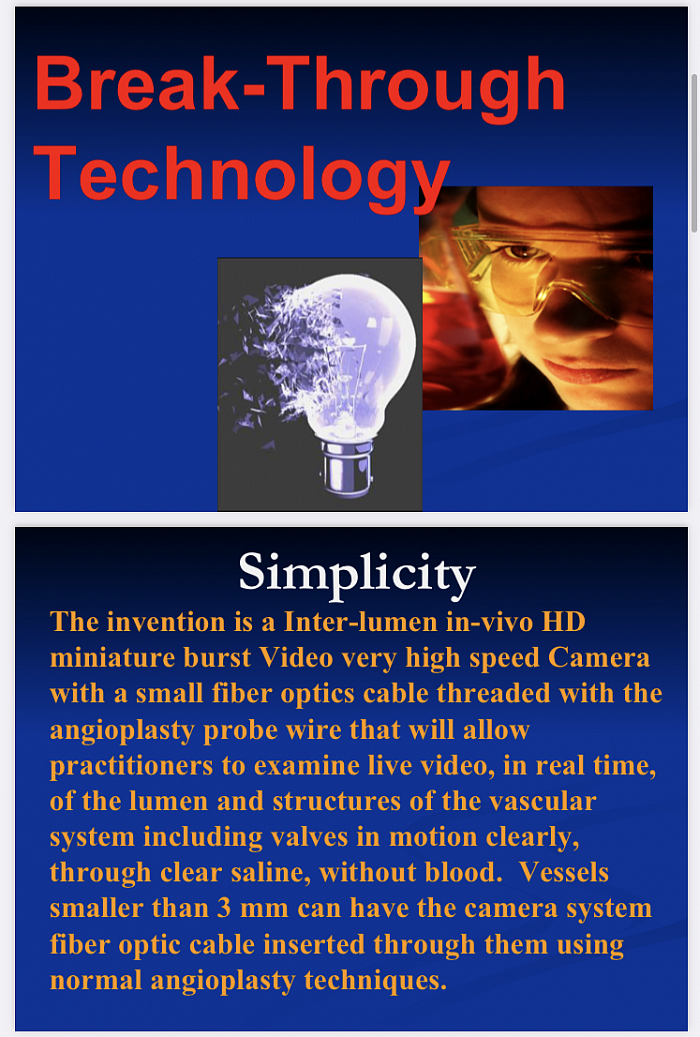 Break-Through Technology

Simplicity

The invention is a Inter-lumen in-vivo HD miniature burst Video very high speed Camera with a small fiber optics cable threaded with the angioplasty probe wire that will allow practitioners to examine live video, in real time, of the lumen and structures of the vascular system including valves in motion clearly, through clear saline, without blood. Vessels smaller than 3 mm can have the camera system fiber optic cable inserted through them using normal angioplasty techniques.